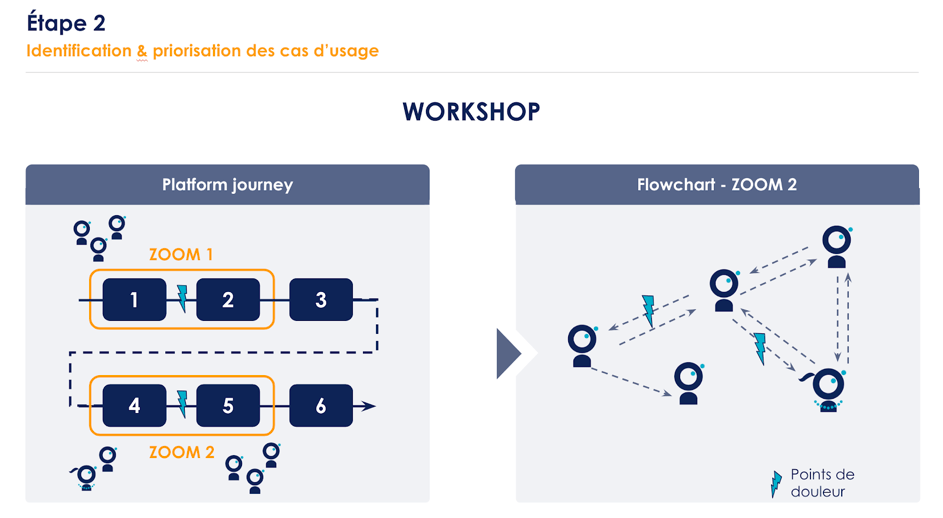 Étape 2
Identification & priorisation des cas d'usage

WORKSHOP

Platform journey

ZOOM 1

1 2 3

4 5 6

ZOOM 2

Flowchart - ZOOM 2

Points de douleur